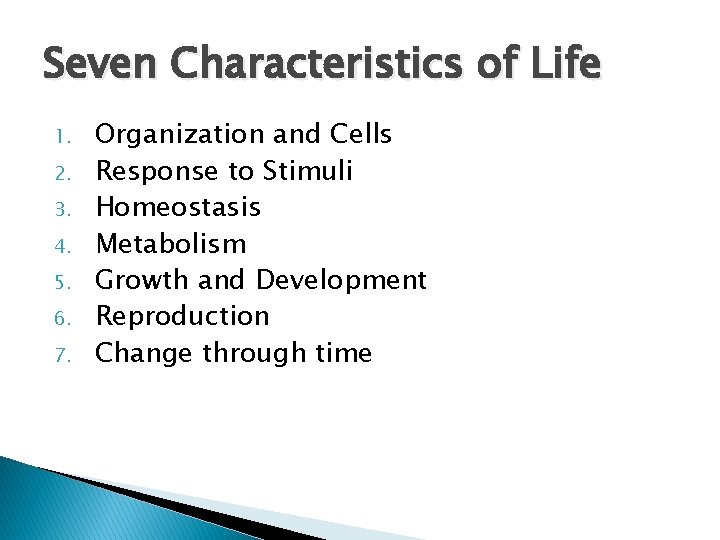 Seven Characteristics of Life

1. Organization and Cells
2. Response to Stimuli
3. Homeostasis
4. Metabolism
5. Growth and Development
6. Reproduction
7. Change through time